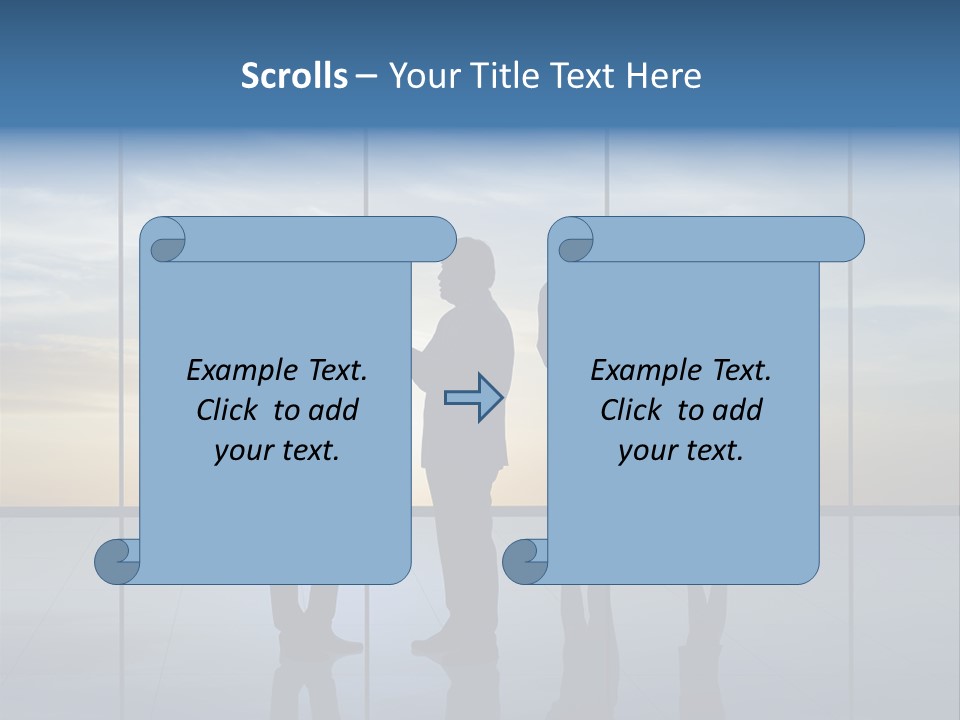 Scrolls – Your Title Text Here

Example Text.
Click to add
your text.

Example Text.
Click to add
your text.